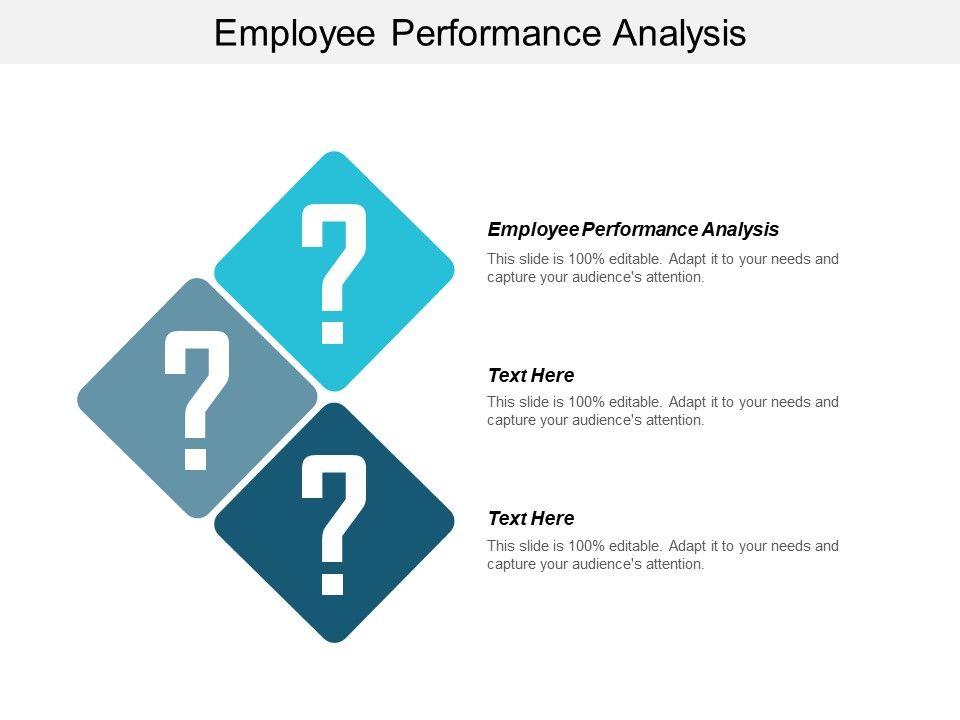 Employee Performance Analysis

?

?

?

Employee Performance Analysis
This slide is 100% editable. Adapt it to your needs and capture your audience's attention.

Text Here
This slide is 100% editable. Adapt it to your needs and capture your audience's attention.

Text Here
This slide is 100% editable. Adapt it to your needs and capture your audience's attention.